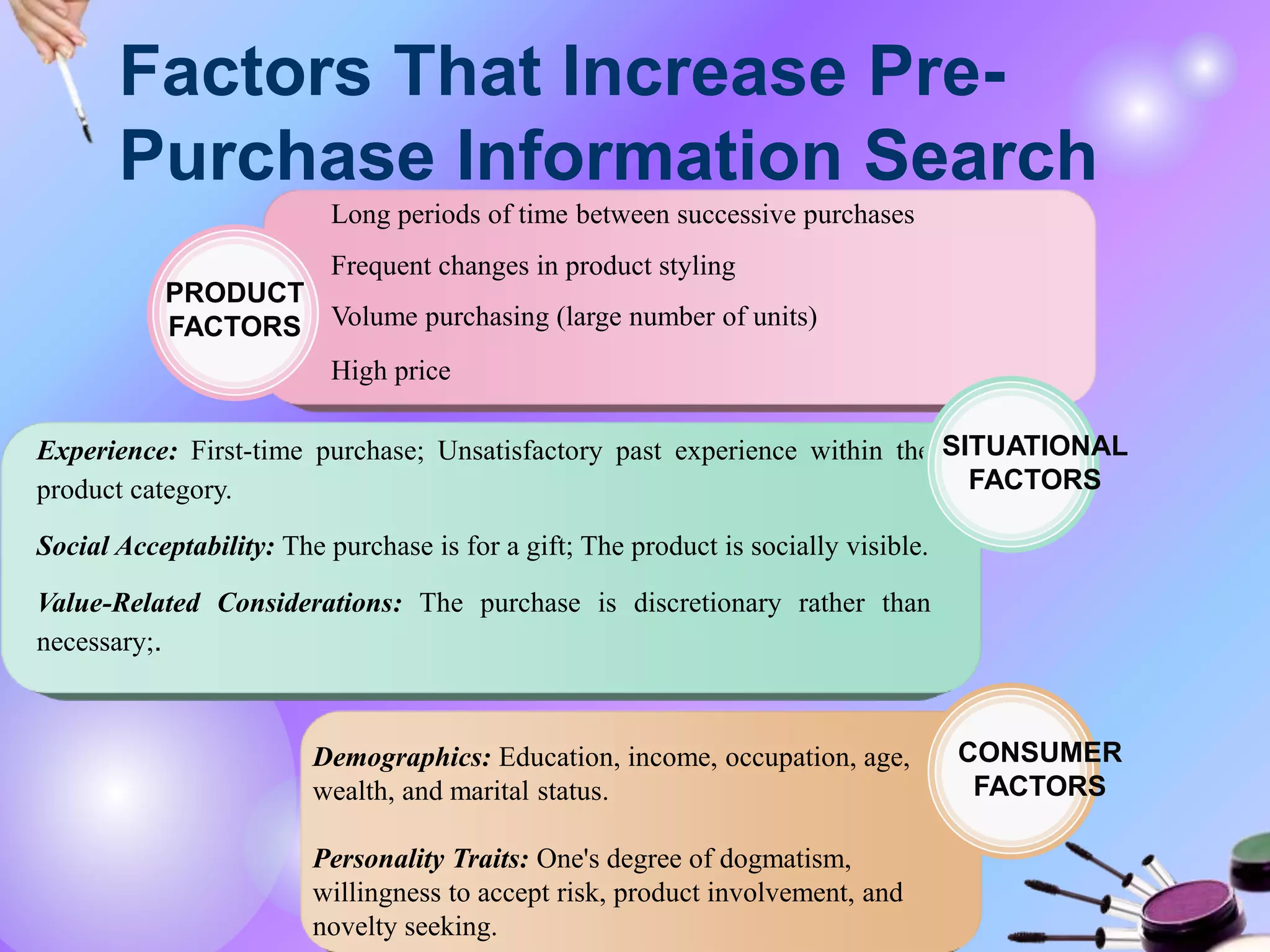 Factors That Increase Pre-Purchase Information Search

PRODUCT FACTORS

Long periods of time between successive purchases

Frequent changes in product styling

Volume purchasing (large number of units)

High price

SITUATIONAL FACTORS

Experience: First-time purchase; Unsatisfactory past experience within the product category.

Social Acceptability: The purchase is for a gift; The product is socially visible.

Value-Related Considerations: The purchase is discretionary rather than necessary;.

CONSUMER FACTORS

Demographics: Education, income, occupation, age, wealth, and marital status.

Personality Traits: One's degree of dogmatism, willingness to accept risk, product involvement, and novelty seeking.